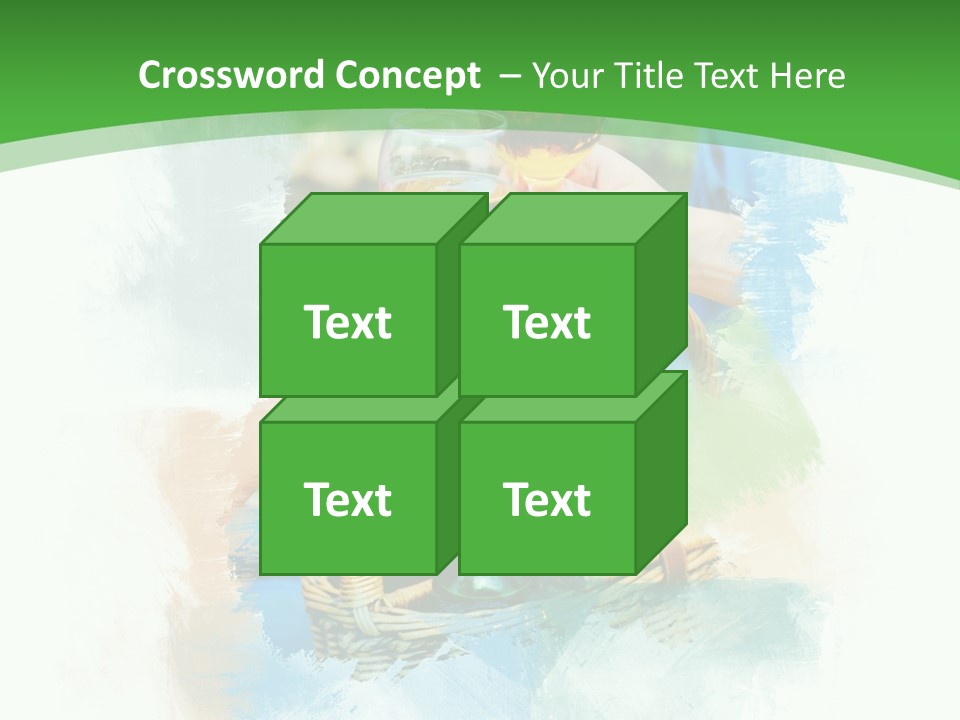 Crossword Concept – Your Title Text Here

Text

Text

Text

Text